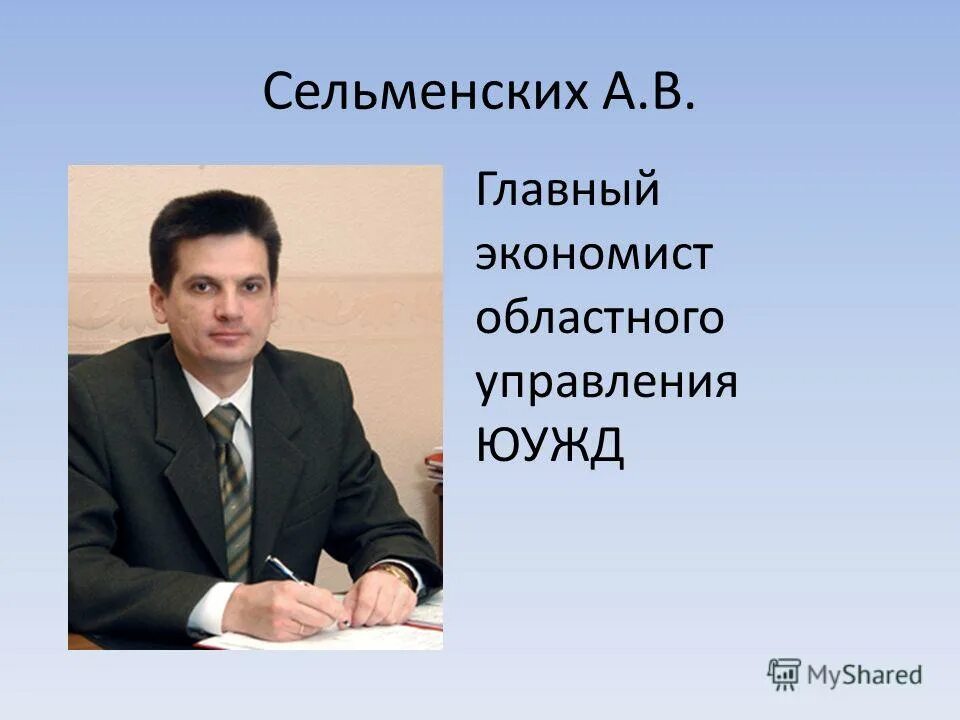 Сельменских А.В.

Главный экономист областного управления ЮУЖД

MyShared